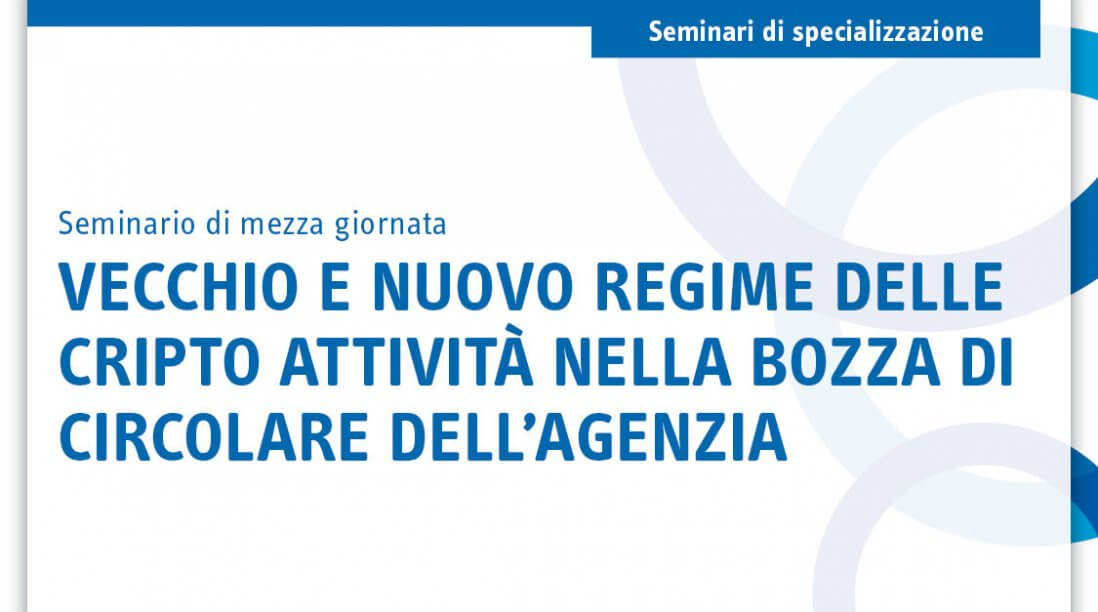 Seminari di specializzazione

Seminario di mezza giornata

VECCHIO E NUOVO REGIME DELLE CRIPTO ATTIVITÀ NELLA BOZZA DI CIRCOLARE DELL'AGENZIA